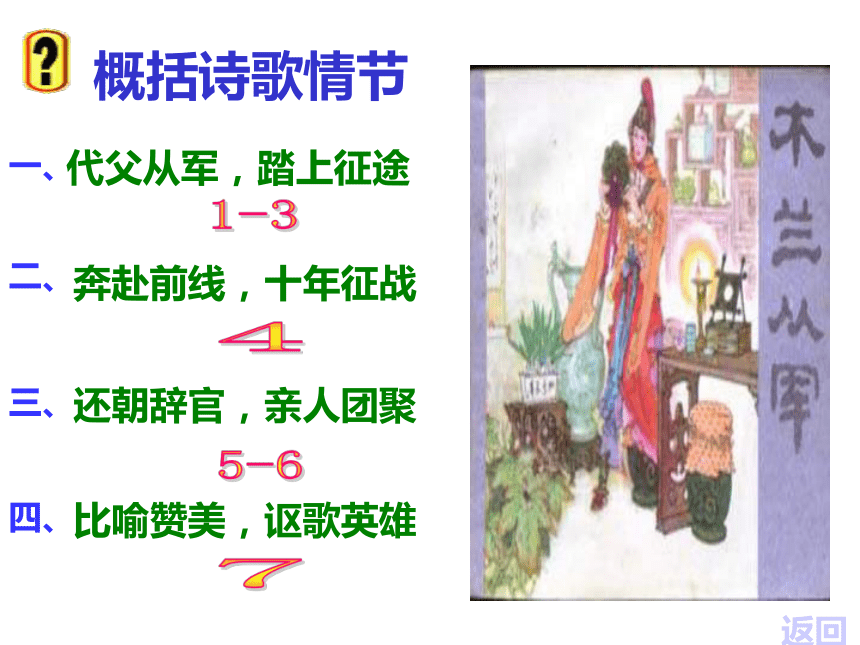 ?

概括诗歌情节

一、代父从军，踏上征途

1-3

二、奔赴前线，十年征战

4

三、还朝辞官，亲人团聚

5-6

四、比喻赞美，讴歌英雄

7

木兰从军

返回